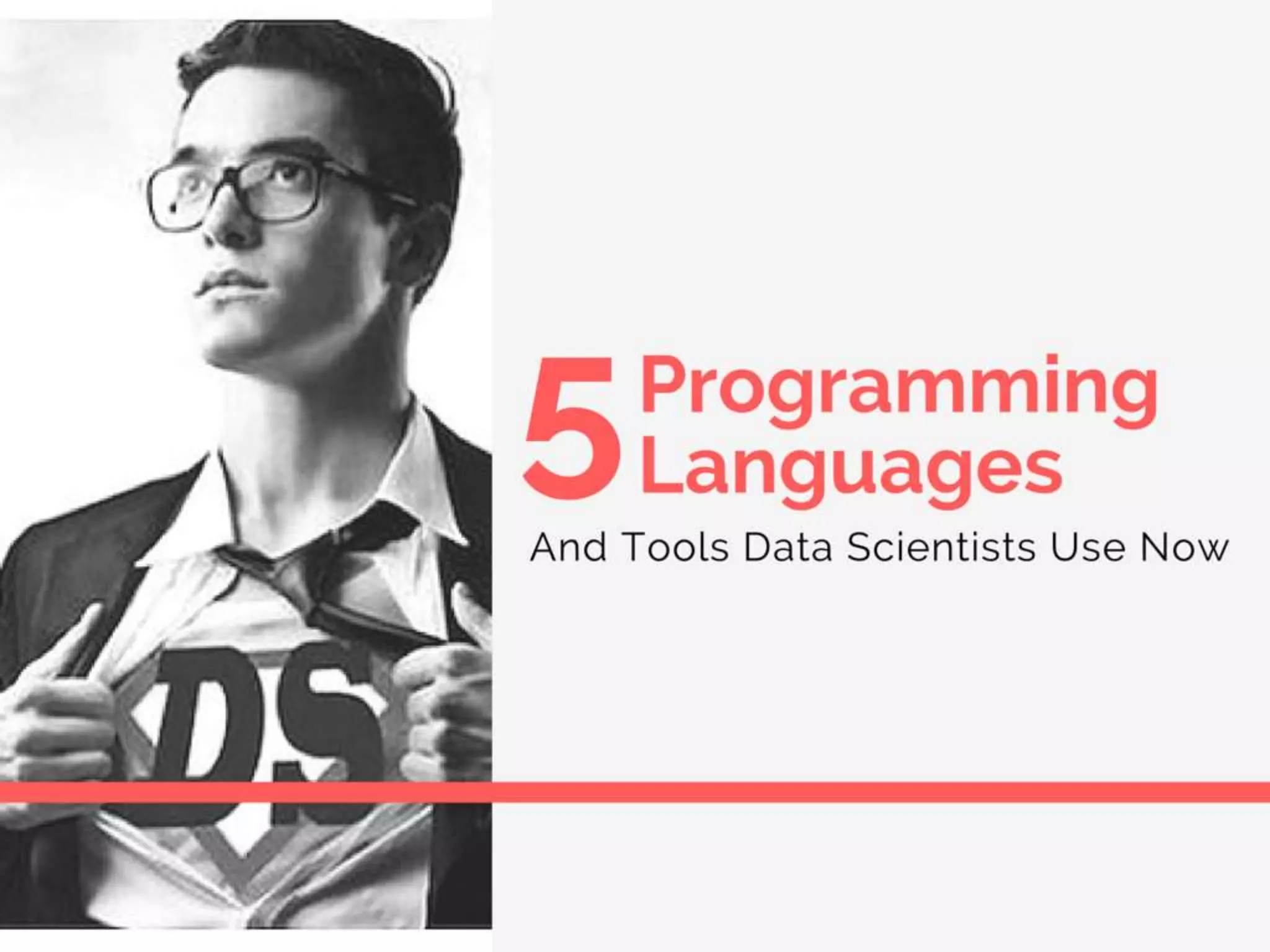 DS

5 Programming Languages

And Tools Data Scientists Use Now